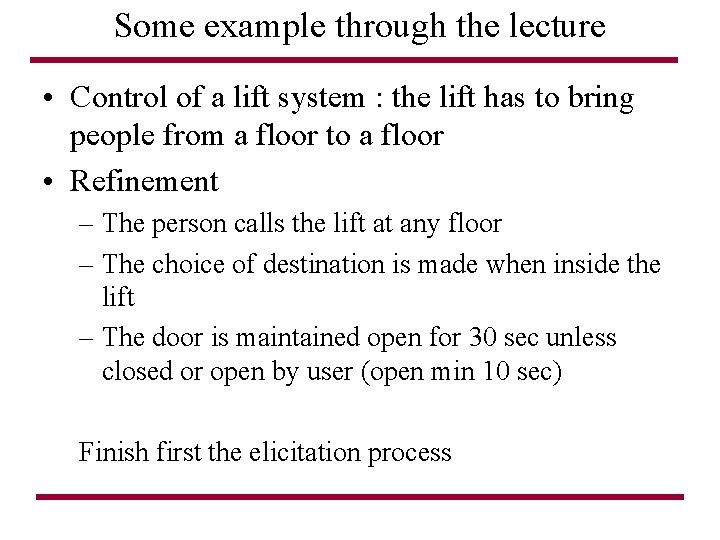 Some example through the lecture

• Control of a lift system : the lift has to bring people from a floor to a floor
• Refinement
– The person calls the lift at any floor
– The choice of destination is made when inside the lift
– The door is maintained open for 30 sec unless closed or open by user (open min 10 sec)

Finish first the elicitation process